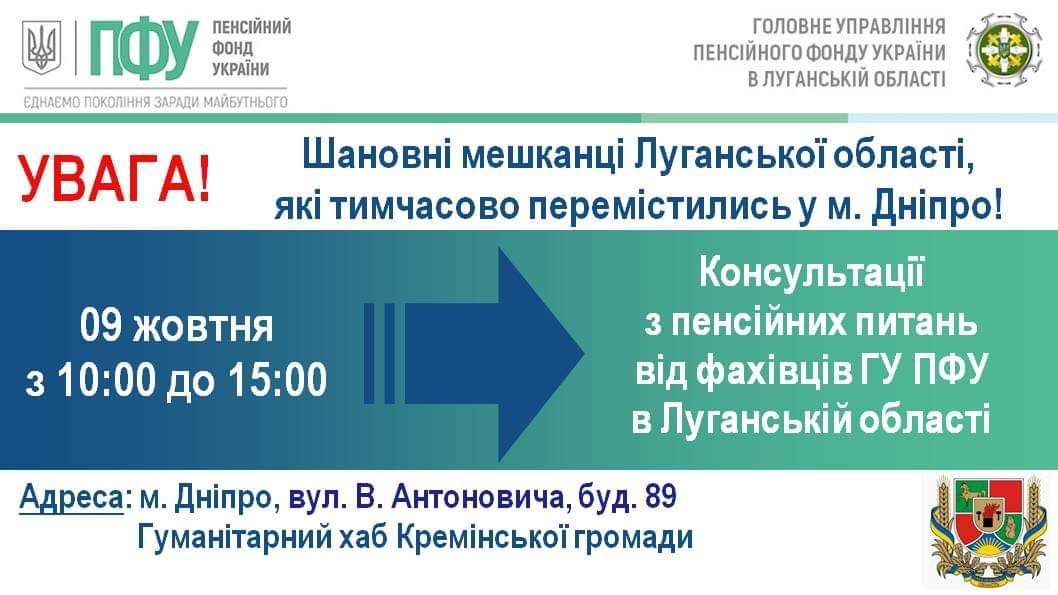 ПФУ ПЕНСІЙНИЙ ФОНД УКРАЇНИ
ЄДНАЄМО ПОКОЛІННЯ ЗАРАДИ МАЙБУТНЬОГО

ГОЛОВНЕ УПРАВЛІННЯ ПЕНСІЙНОГО ФОНДУ УКРАЇНИ В ЛУГАНСЬКІЙ ОБЛАСТІ

УВАГА!

Шановні мешканці Луганської області, які тимчасово перемістились у м. Дніпро!

09 жовтня
з 10:00 до 15:00

Консультації з пенсійних питань від фахівців ГУ ПФУ в Луганській області

Адреса: м. Дніпро, вул. В. Антоновича, буд. 89
Гуманітарний хаб Кремінської громади